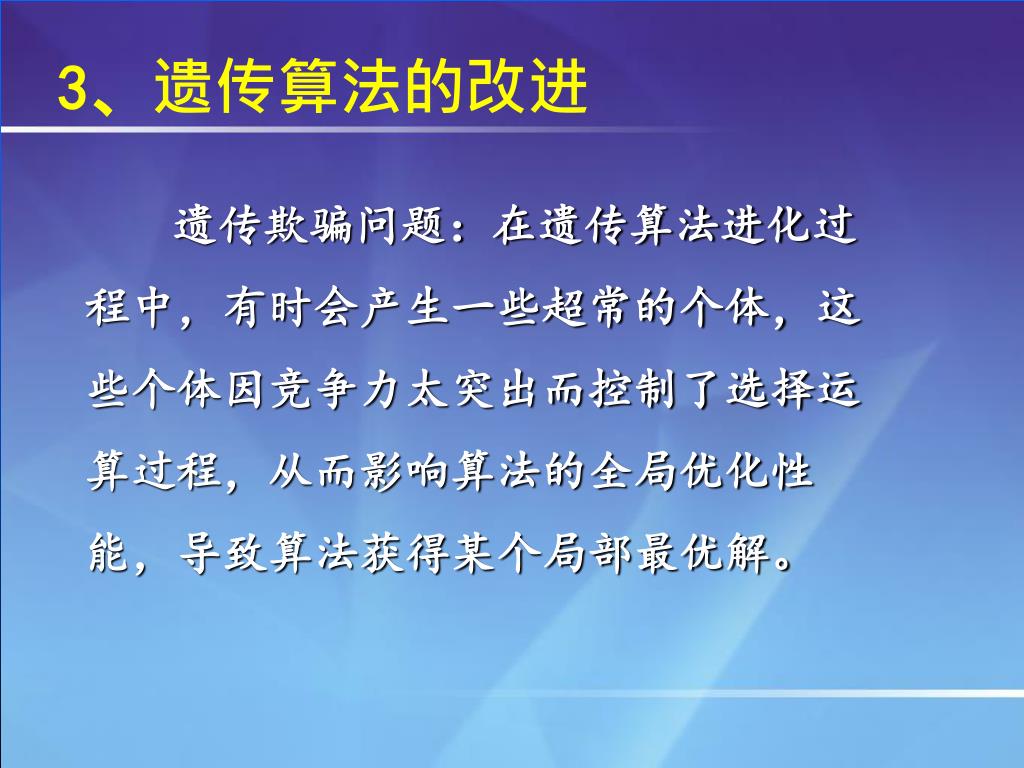 3、遗传算法的改进

遗传欺骗问题：在遗传算法进化过程中，有时会产生一些超常的个体，这些个体因竞争力太突出而控制了选择运算过程，从而影响算法的全局优化性能，导致算法获得某个局部最优解。